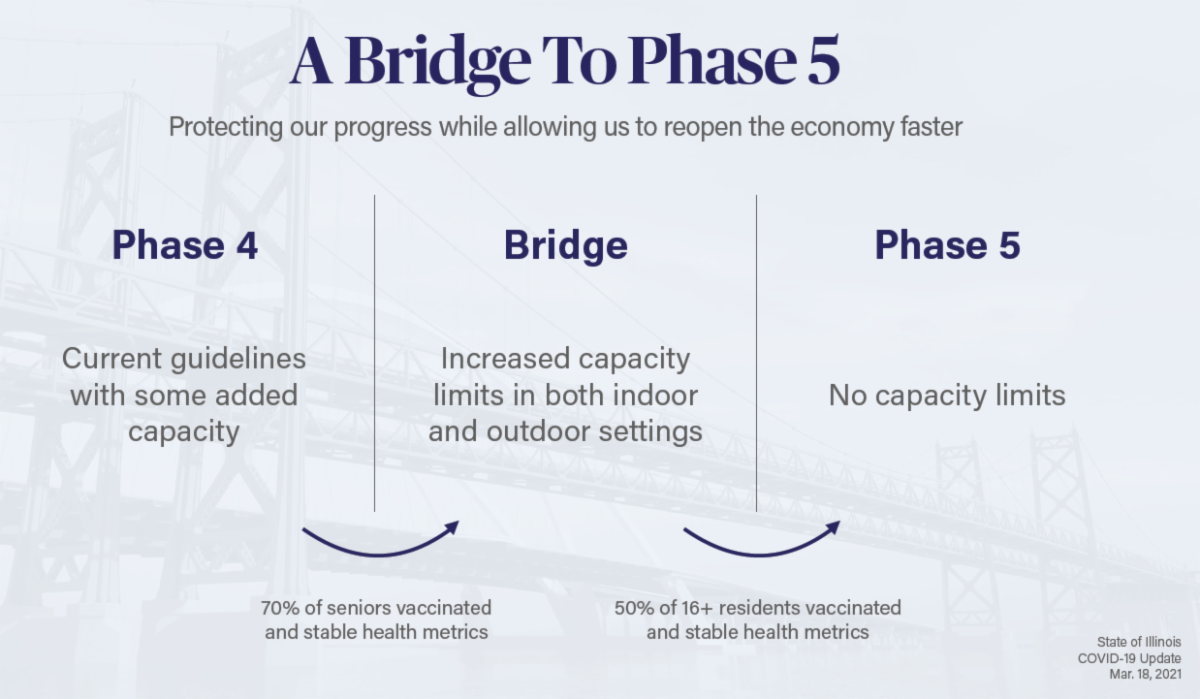 A Bridge To Phase 5

Protecting our progress while allowing us to reopen the economy faster

Phase 4

Current guidelines with some added capacity

Bridge

Increased capacity limits in both indoor and outdoor settings

Phase 5

No capacity limits

70% of seniors vaccinated and stable health metrics

50% of 16+ residents vaccinated and stable health metrics

State of Illinois
COVID-19 Update
Mar. 18, 2021